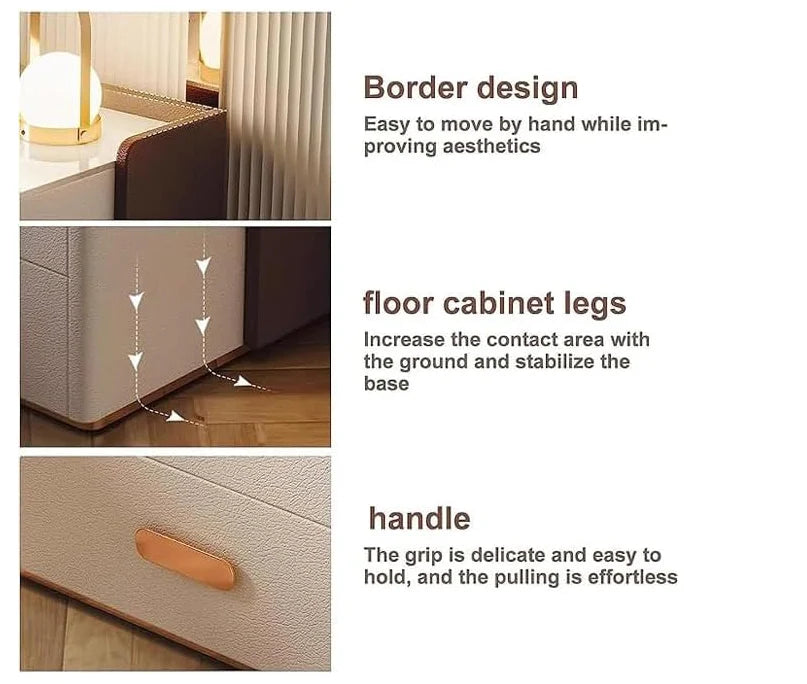 Border design

Easy to move by hand while improving aesthetics

floor cabinet legs

Increase the contact area with the ground and stabilize the base

handle

The grip is delicate and easy to hold, and the pulling is effortless